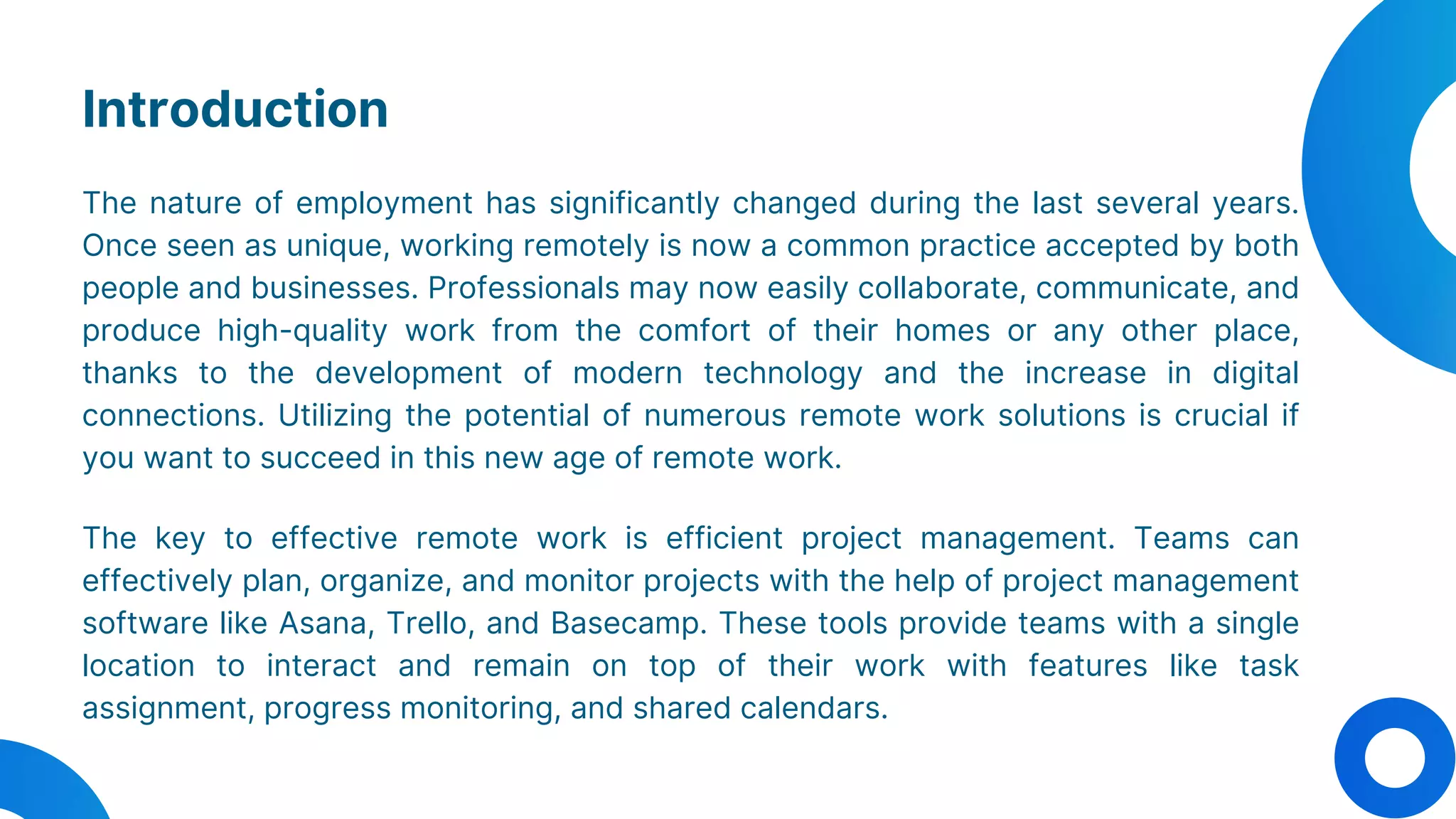 Introduction

The nature of employment has significantly changed during the last several years. Once seen as unique, working remotely is now a common practice accepted by both people and businesses. Professionals may now easily collaborate, communicate, and produce high-quality work from the comfort of their homes or any other place, thanks to the development of modern technology and the increase in digital connections. Utilizing the potential of numerous remote work solutions is crucial if you want to succeed in this new age of remote work.

The key to effective remote work is efficient project management. Teams can effectively plan, organize, and monitor projects with the help of project management software like Asana, Trello, and Basecamp. These tools provide teams with a single location to interact and remain on top of their work with features like task assignment, progress monitoring, and shared calendars.